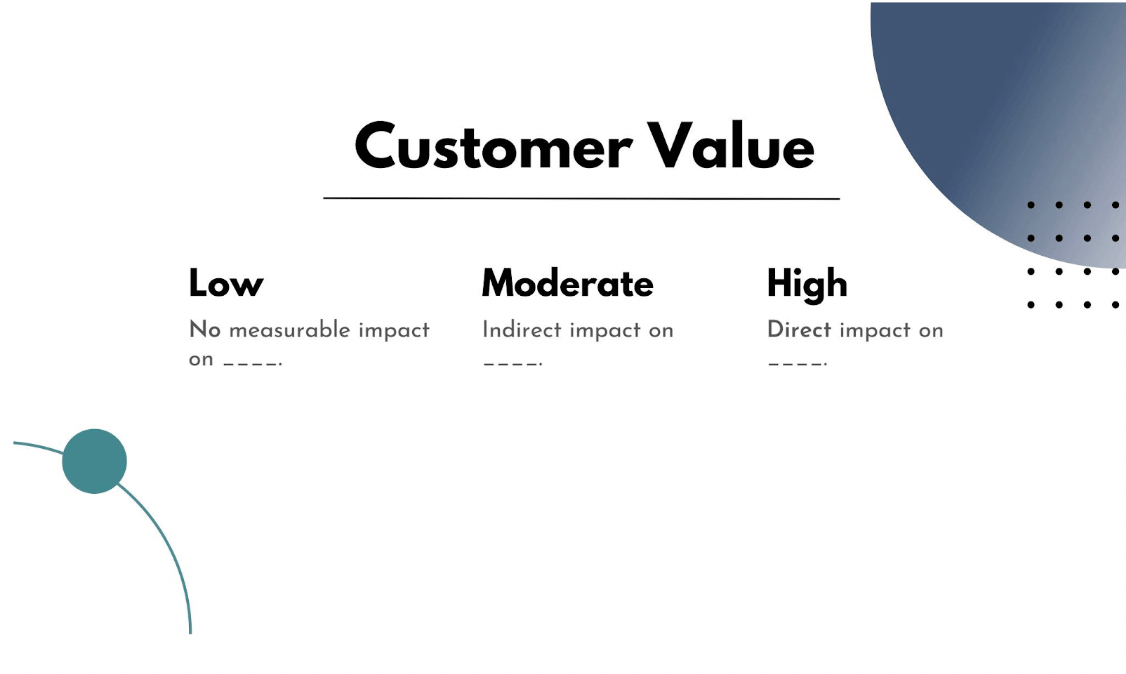 Customer Value

Low
No measurable impact on ____.

Moderate
Indirect impact on ____.

High
Direct impact on ____.